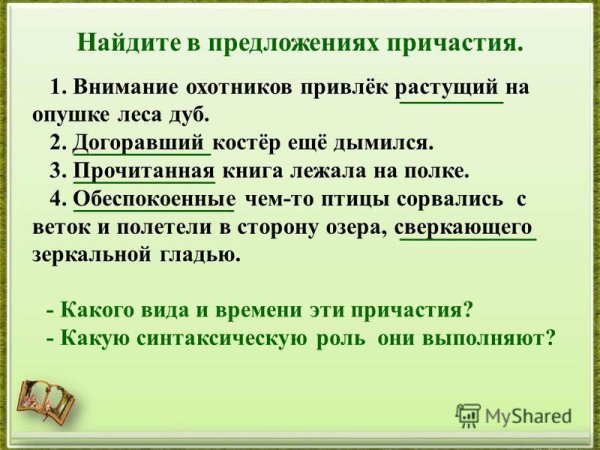 Найдите в предложениях причастия.

1. Внимание охотников привлёк растущий на опушке леса дуб.

2. Догоравший костёр ещё дымился.

3. Прочитанная книга лежала на полке.

4. Обеспокоенные чем-то птицы сорвались с веток и полетели в сторону озера, сверкающего зеркальной гладью.

- Какого вида и времени эти причастия?
- Какую синтаксическую роль они выполняют?

MyShared